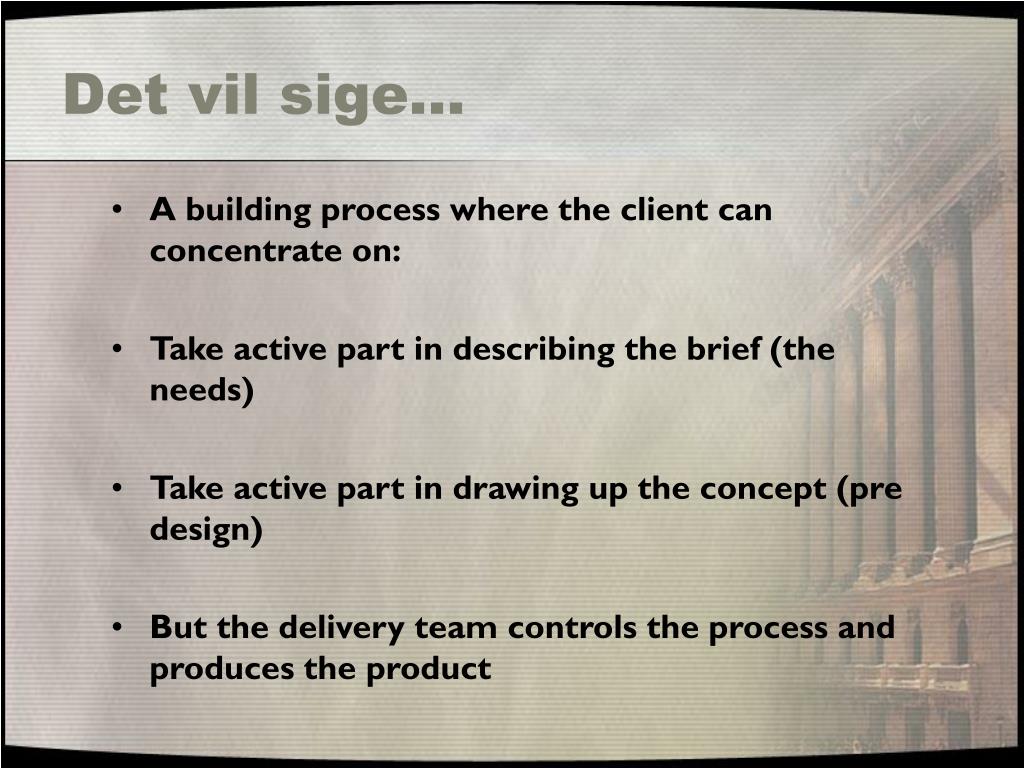 Det vil sige…

• A building process where the client can concentrate on:

• Take active part in describing the brief (the needs)

• Take active part in drawing up the concept (pre design)

• But the delivery team controls the process and produces the product